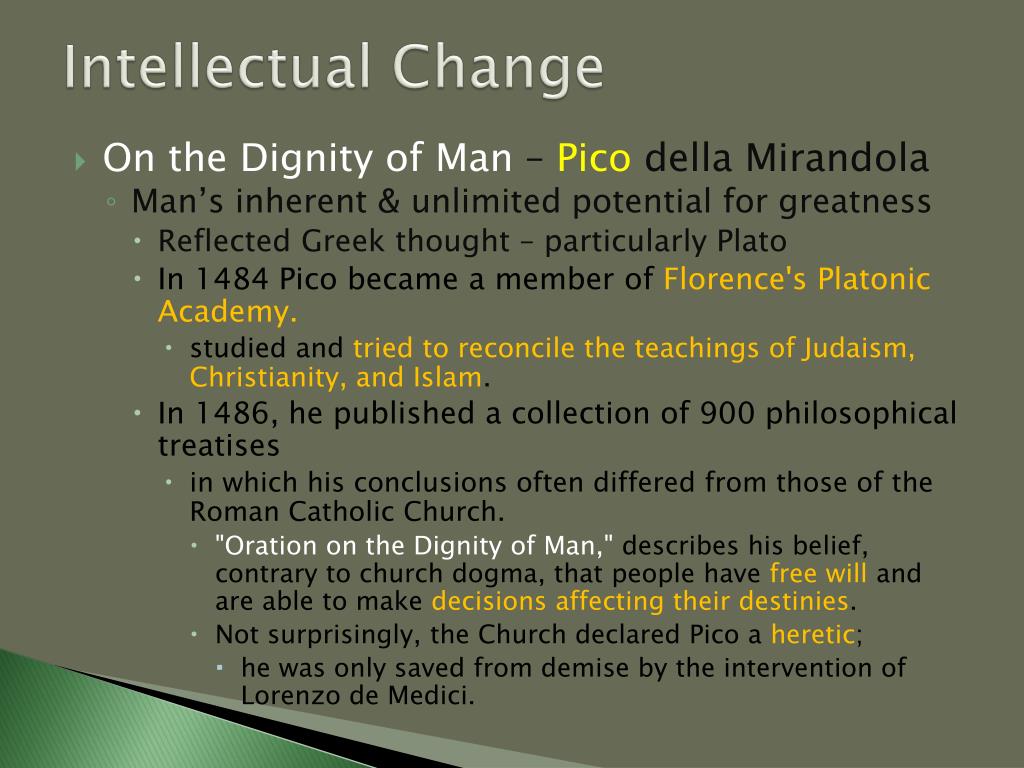 Intellectual Change

On the Dignity of Man – Pico della Mirandola

Man’s inherent & unlimited potential for greatness

Reflected Greek thought – particularly Plato

In 1484 Pico became a member of Florence's Platonic Academy.

studied and tried to reconcile the teachings of Judaism, Christianity, and Islam.

In 1486, he published a collection of 900 philosophical treatises

in which his conclusions often differed from those of the Roman Catholic Church.

"Oration on the Dignity of Man," describes his belief, contrary to church dogma, that people have free will and are able to make decisions affecting their destinies.

Not surprisingly, the Church declared Pico a heretic;

he was only saved from demise by the intervention of Lorenzo de Medici.